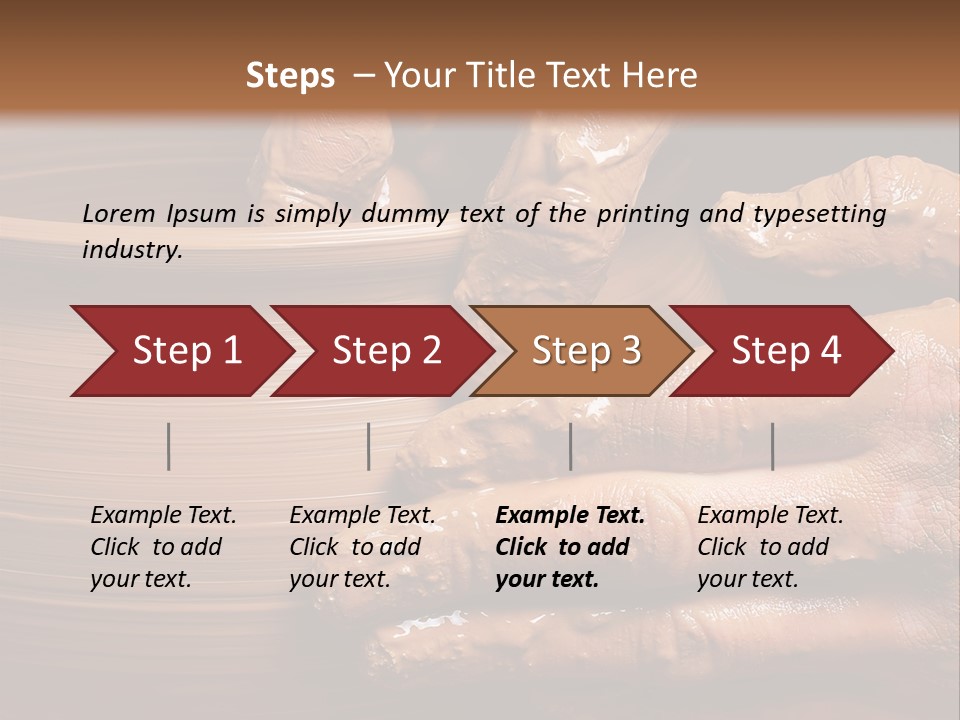 Steps – Your Title Text Here

Lorem Ipsum is simply dummy text of the printing and typesetting industry.

Step 1

Step 2

Step 3

Step 4

Example Text. Click to add your text.

Example Text. Click to add your text.

Example Text. Click to add your text.

Example Text. Click to add your text.